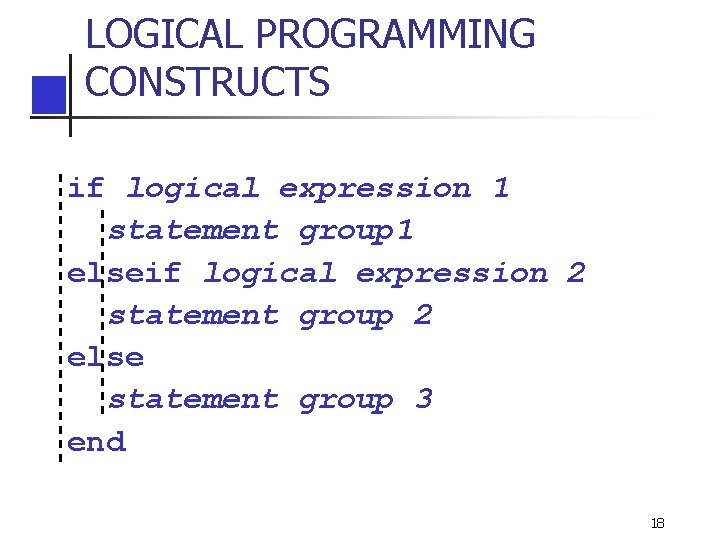 LOGICAL PROGRAMMING CONSTRUCTS

if logical expression 1
  statement group1
elseif logical expression 2
  statement group 2
else
  statement group 3
end

18